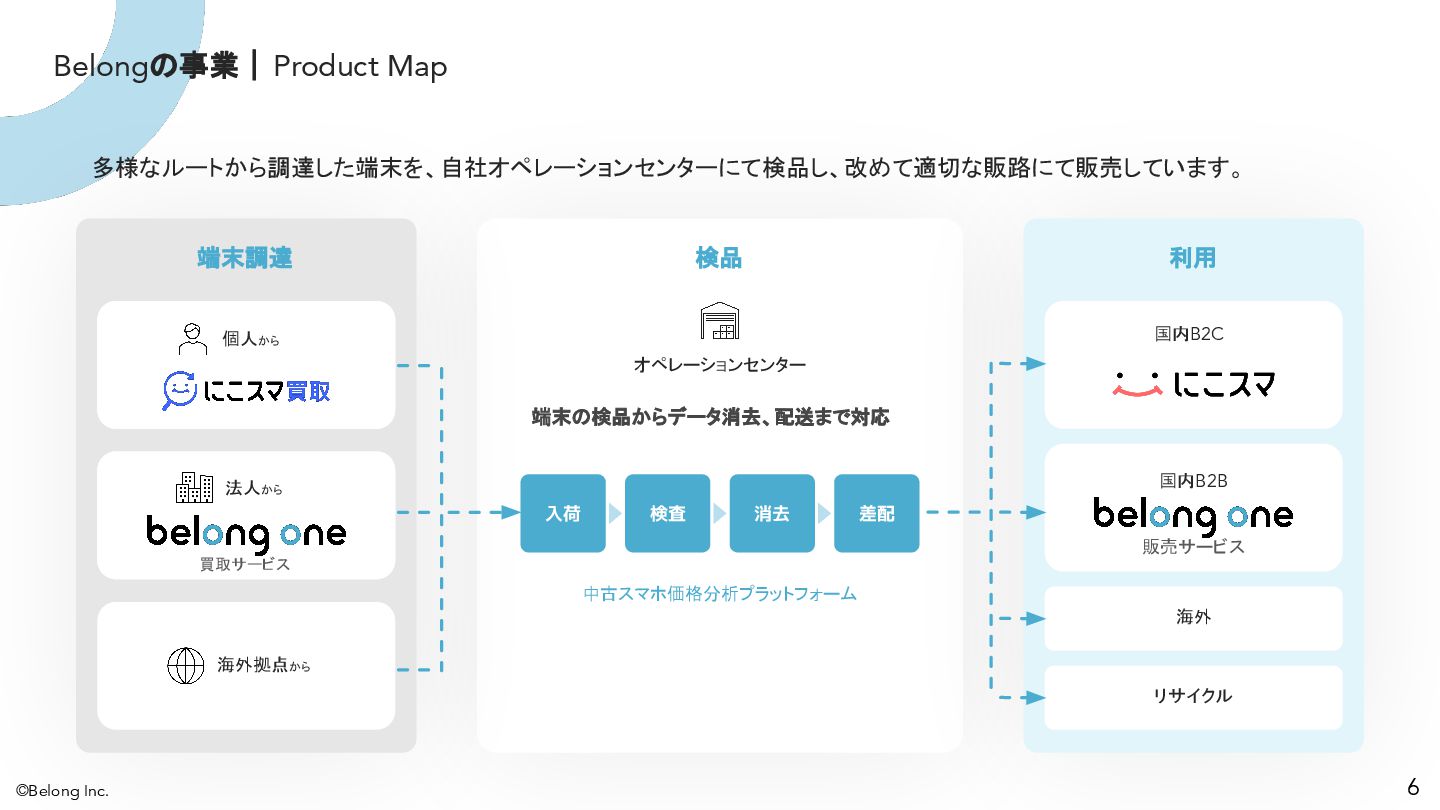 Belongの事業 | Product Map

多様なルートから調達した端末を、自社オペレーションセンターにて検品し、改めて適切な販路にて販売しています。

端末調達

個人から

にこスマ買取

法人から

belong one
買取サービス

海外拠点から

検品

オペレーションセンター

端末の検品からデータ消去、配送まで対応

入荷

検査

消去

差配

中古スマホ価格分析プラットフォーム

利用

国内B2C

にこスマ

国内B2B

belong one
販売サービス

海外

リサイクル

©Belong Inc.

6